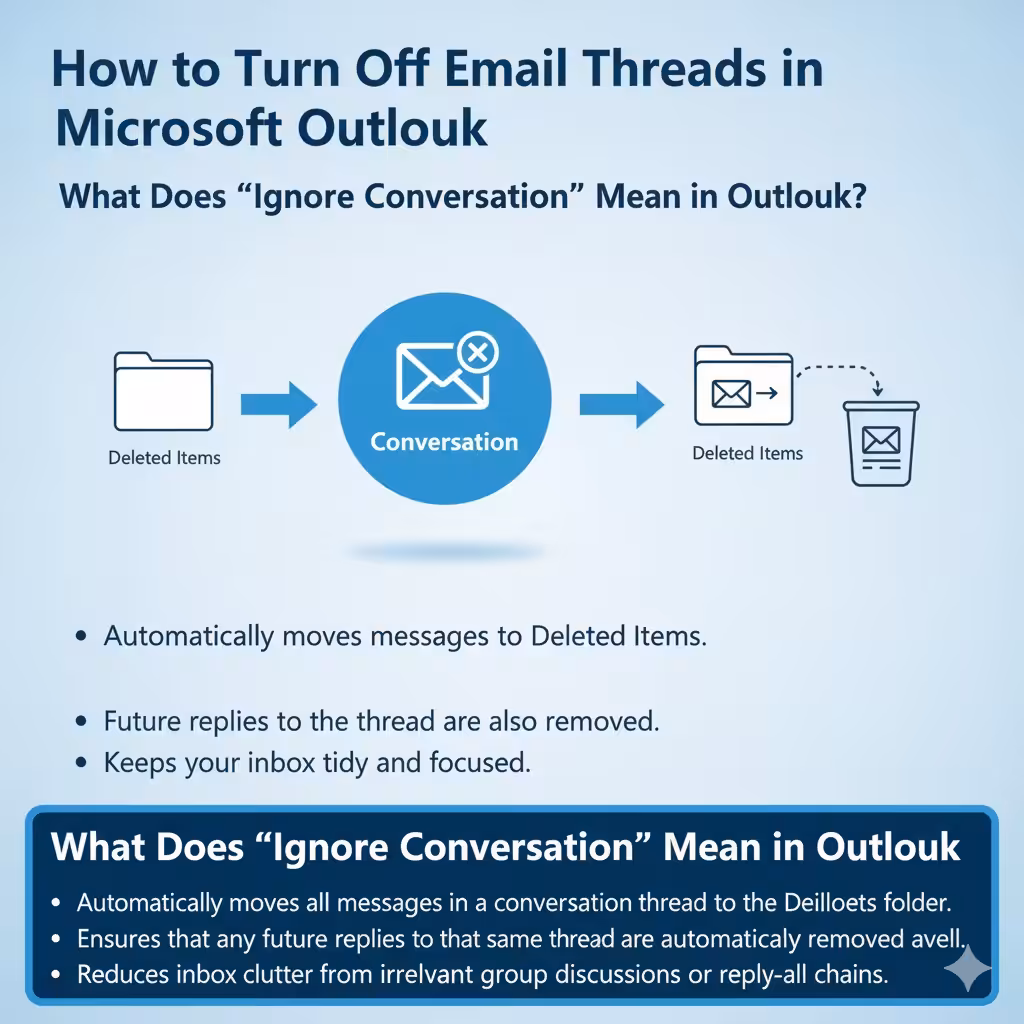 How to Turn Off Email Threads in Microsoft Outlouk

What Does “Ignore Conversation” Mean in Outlouk?

Deleted Items

Conversation

Deleted Items

• Automatically moves messages to Deleted Items.

• Future replies to the thread are also removed.
• Keeps your inbox tidy and focused.

What Does “Ignore Conversation” Mean in Outlouk

• Automatically moves all messages in a conversation thread to the Deilloets folder.
• Ensures that any future replies to that same thread are automaticaly removed avell.
• Reduces inbox clutter from irrelvant group discussions or reply-all chains.